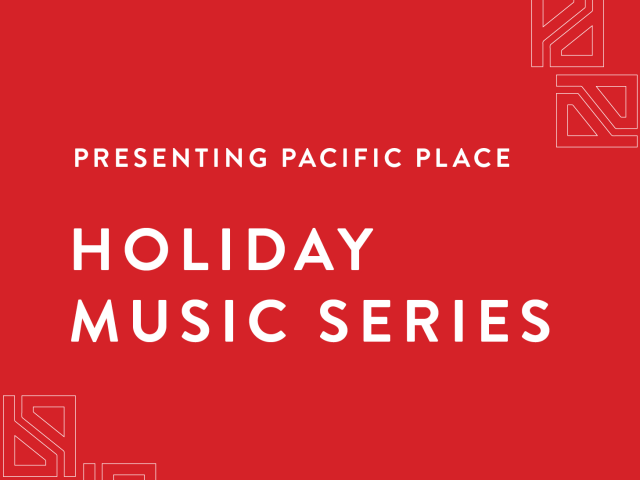 PRESENTING PACIFIC PLACE

HOLIDAY MUSIC SERIES